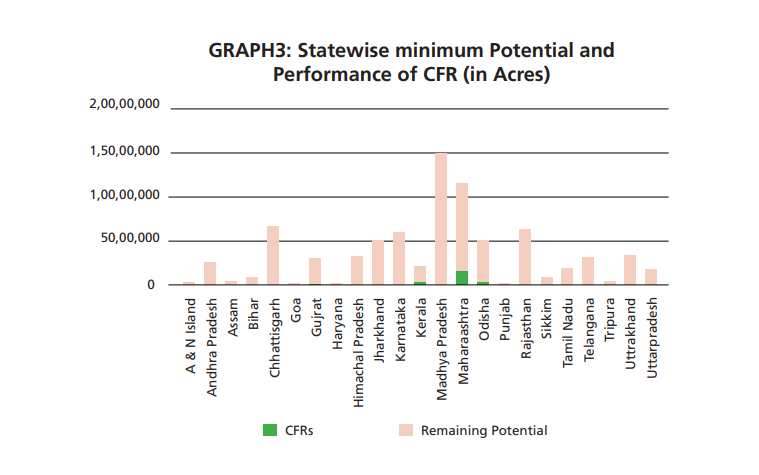 GRAPH3: Statewise minimum Potential and Performance of CFR (in Acres)

2,00,00,000
1,50,00,000
1,00,00,000
50,00,000
0

A & N Island
Andhra Pradesh
Assam
Bihar
Chhattisgarh
Goa
Gujrat
Haryana
Himachal Pradesh
Jharkhand
Karnataka
Kerala
Madhya Pradesh
Maharaashtra
Odisha
Punjab
Rajasthan
Sikkim
Tamil Nadu
Telangana
Tripura
Uttrakhand
Uttarpradesh

CFRs
Remaining Potential